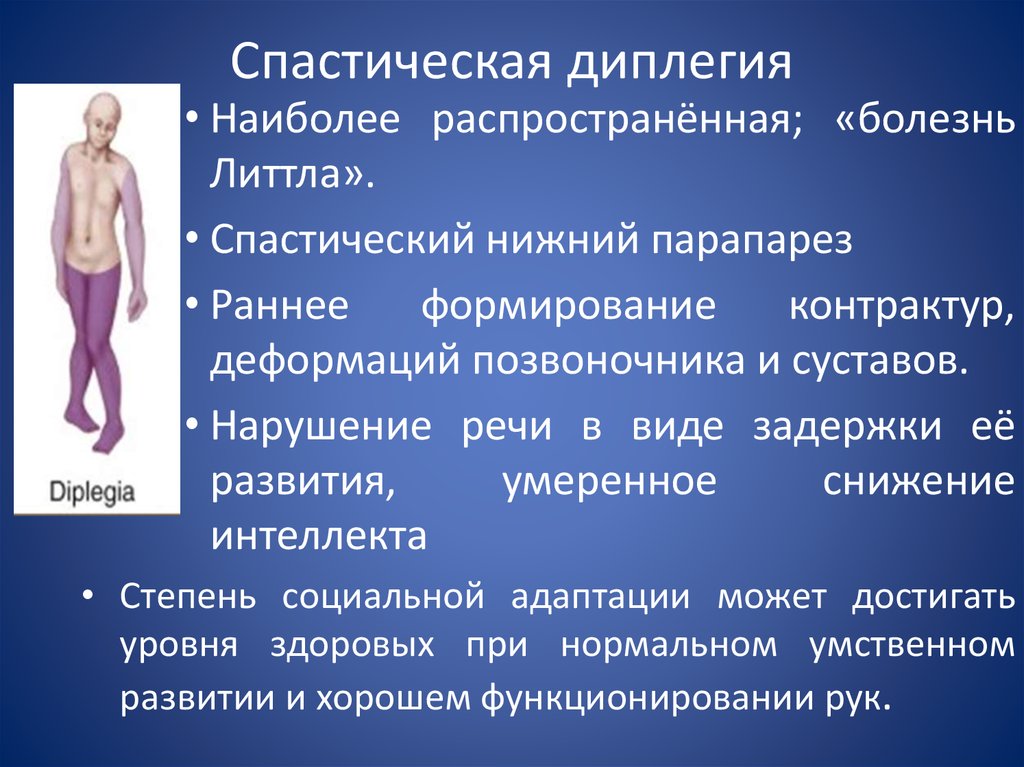 Спастическая диплегия

Diplegia

• Наиболее распространённая; «болезнь Литтла».

• Спастический нижний парапарез

• Раннее формирование контрактур, деформаций позвоночника и суставов.

• Нарушение речи в виде задержки её развития, умеренное снижение интеллекта

• Степень социальной адаптации может достигать уровня здоровых при нормальном умственном развитии и хорошем функционировании рук.